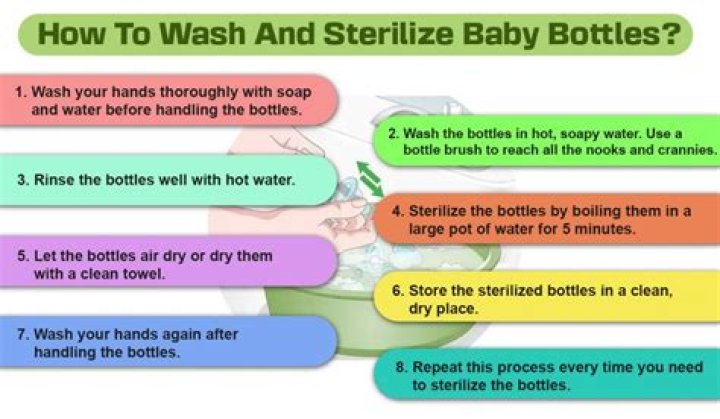 How To Wash And Sterilize Baby Bottles?

1. Wash your hands thoroughly with soap and water before handling the bottles.

2. Wash the bottles in hot, soapy water. Use a bottle brush to reach all the nooks and crannies.

3. Rinse the bottles well with hot water.

4. Sterilize the bottles by boiling them in a large pot of water for 5 minutes.

5. Let the bottles air dry or dry them with a clean towel.

6. Store the sterilized bottles in a clean, dry place.

7. Wash your hands again after handling the bottles.

8. Repeat this process every time you need to sterilize the bottles.